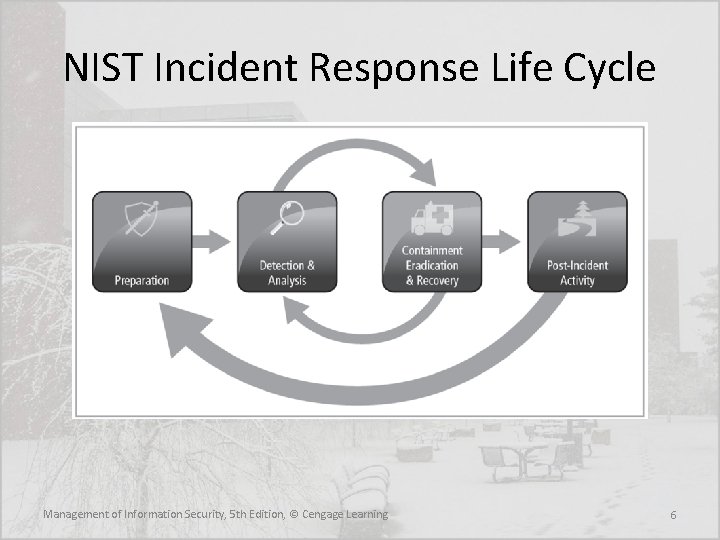 NIST Incident Response Life Cycle

Preparation

Detection & Analysis

Containment Eradication & Recovery

Post-Incident Activity

Management of Information Security, 5th Edition, © Cengage Learning

6